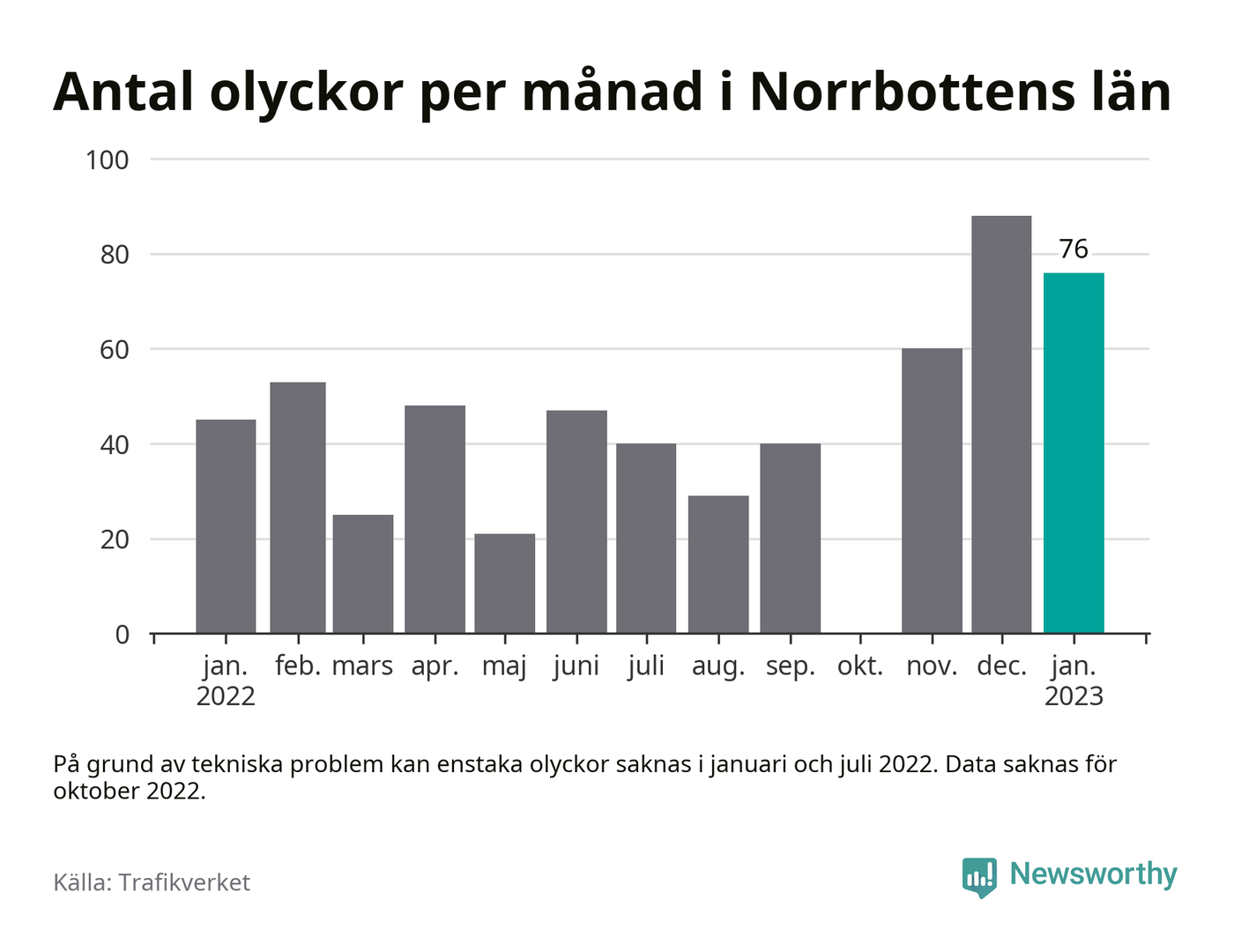 Antal olyckor per månad i Norrbottens län

100
80
60
40
20
0

76

jan. 2022
feb.
mars
apr.
maj
juni
juli
aug.
sep.
okt.
nov.
dec.
jan. 2023

På grund av tekniska problem kan enstaka olyckor saknas i januari och juli 2022. Data saknas för oktober 2022.

Källa: Trafikverket

Newsworthy